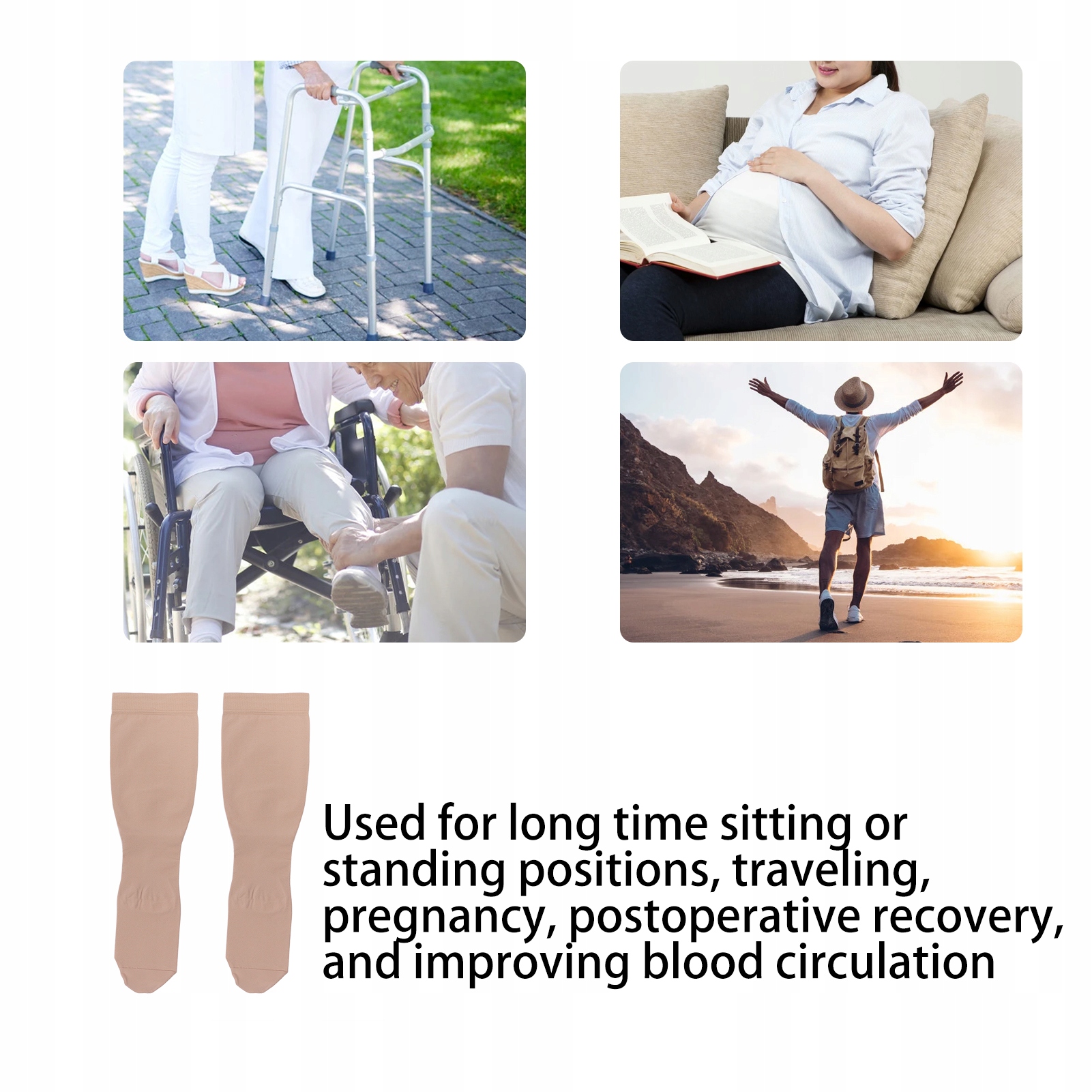 Used for long time sitting or standing positions, traveling, pregnancy, postoperative recovery, and improving blood circulation